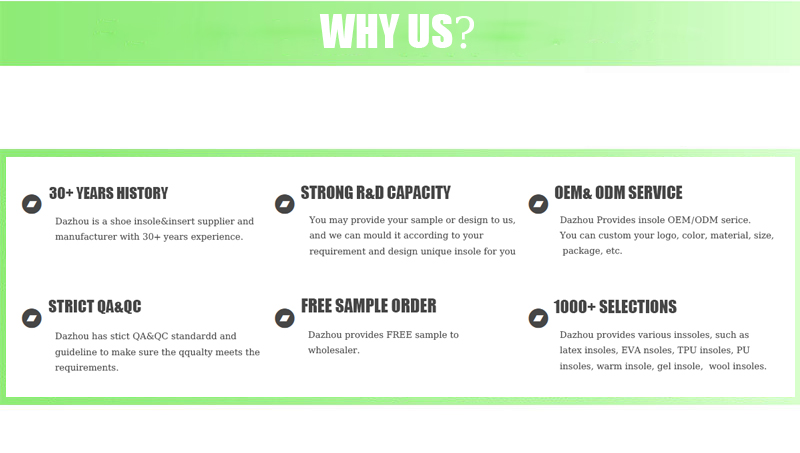 WHY US?

30+ YEARS HISTORY

Dazhou is a shoe insole&insert supplier and manufacturer with 30+ years experience.

STRONG R&D CAPACITY

You may provide your sample or design to us, and we can mould it according to your requirement and design unique insole for you

OEM& ODM SERVICE

Dazhou Provides insole OEM/ODM serice. You can custom your logo, color, material, size, package, etc.

STRICT QA&QC

Dazhou has stict QA&QC standardd and guideline to make sure the qqualty meets the requirements.

FREE SAMPLE ORDER

Dazhou provides FREE sample to wholesaler.

1000+ SELECTIONS

Dazhou provides various inssoles, such as latex insoles, EVA nsoles, TPU insoles, PU insoles, warm insole, gel insole, wool insoles.